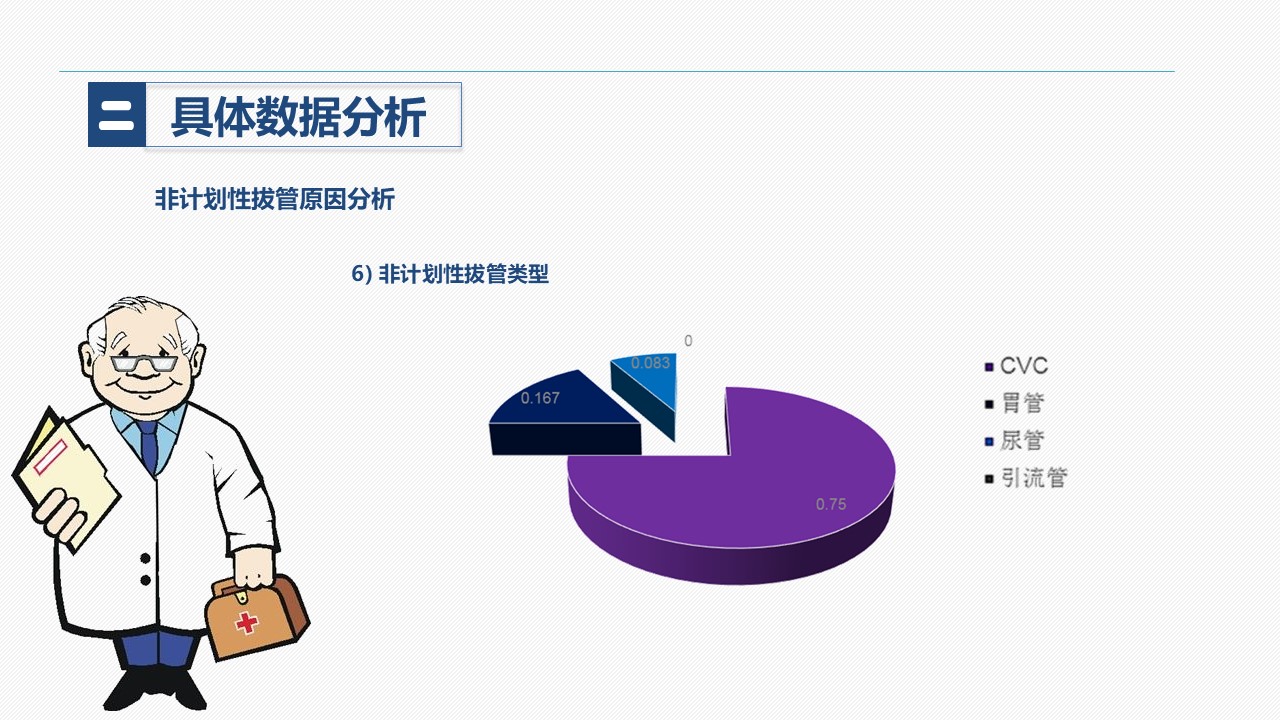 二 具体数据分析

非计划性拔管原因分析

6) 非计划性拔管类型

0
0.083
0.167
0.75

CVC
胃管
尿管
引流管